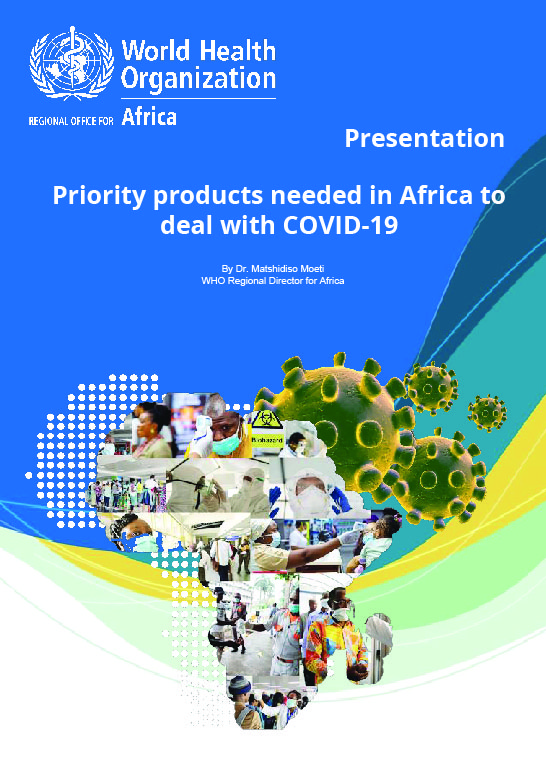 World Health Organization

REGIONAL OFFICE FOR Africa

Presentation

Priority products needed in Africa to deal with COVID-19

By Dr. Matshidiso Moeti
WHO Regional Director for Africa

Biohazard